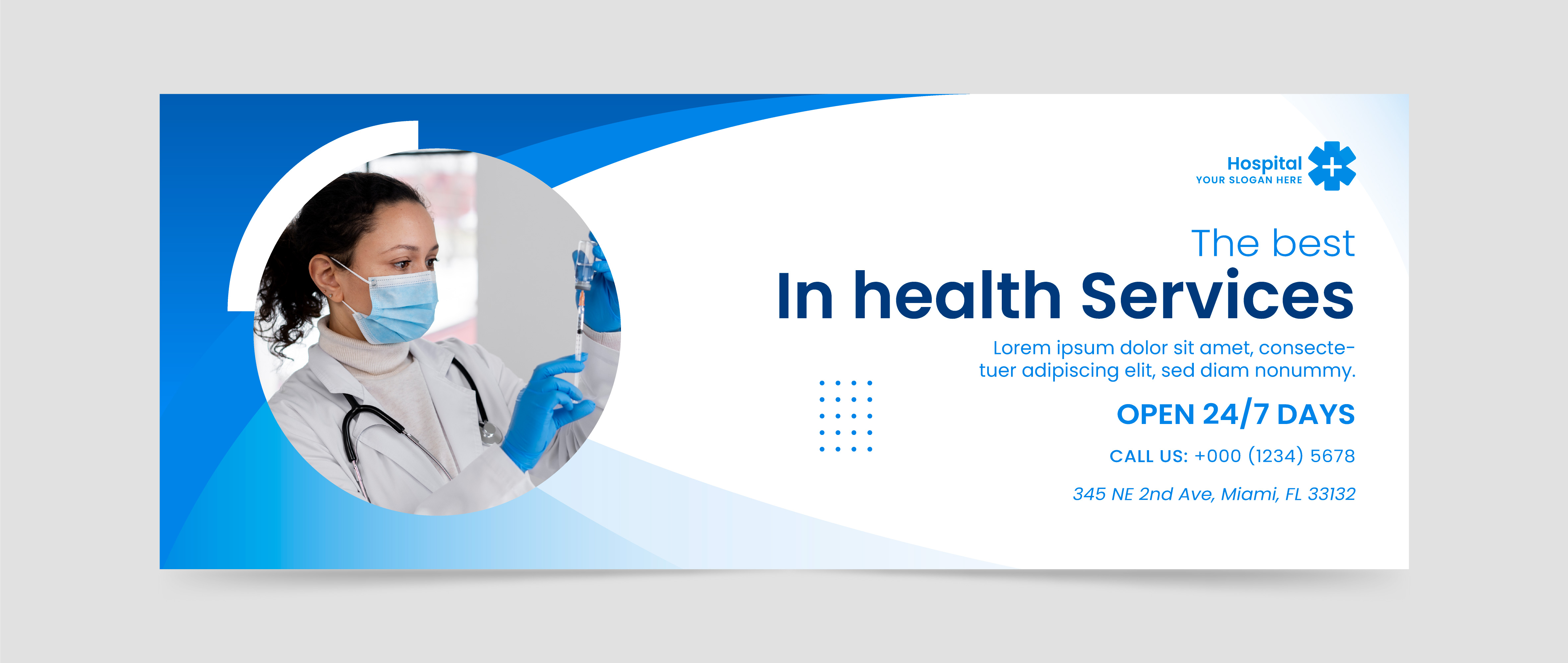 Hospital
YOUR SLOGAN HERE

The best
In health Services

Lorem ipsum dolor sit amet, consectetuer adipiscing elit, sed diam nonummy.

OPEN 24/7 DAYS

CALL US: +000 (1234) 5678

345 NE 2nd Ave, Miami, FL 33132